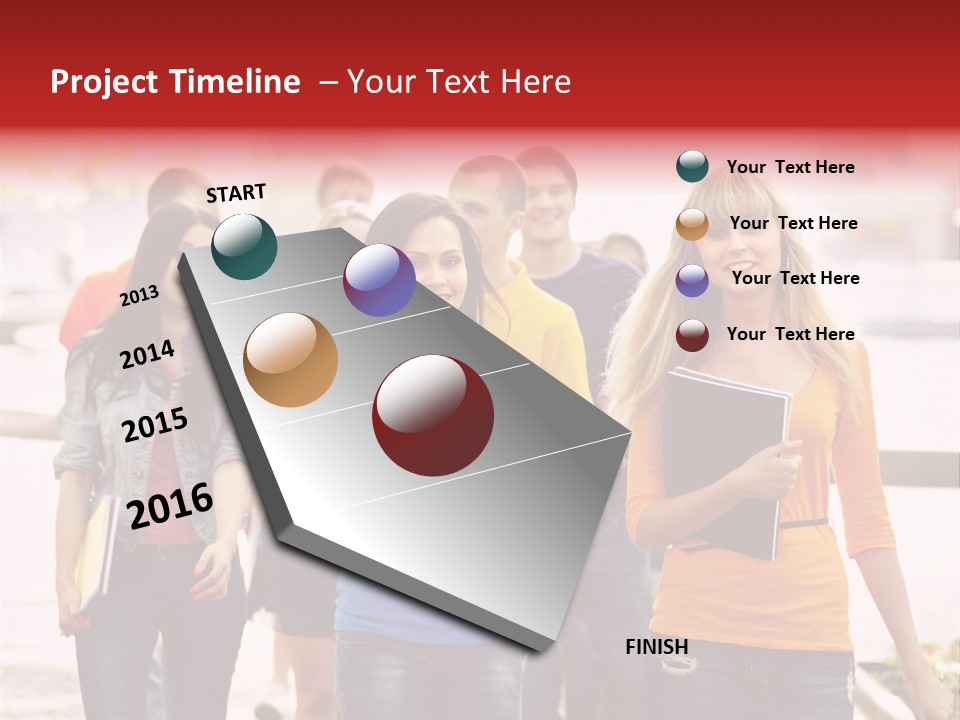 Project Timeline – Your Text Here

START

2013

2014

2015

2016

FINISH

Your Text Here

Your Text Here

Your Text Here

Your Text Here